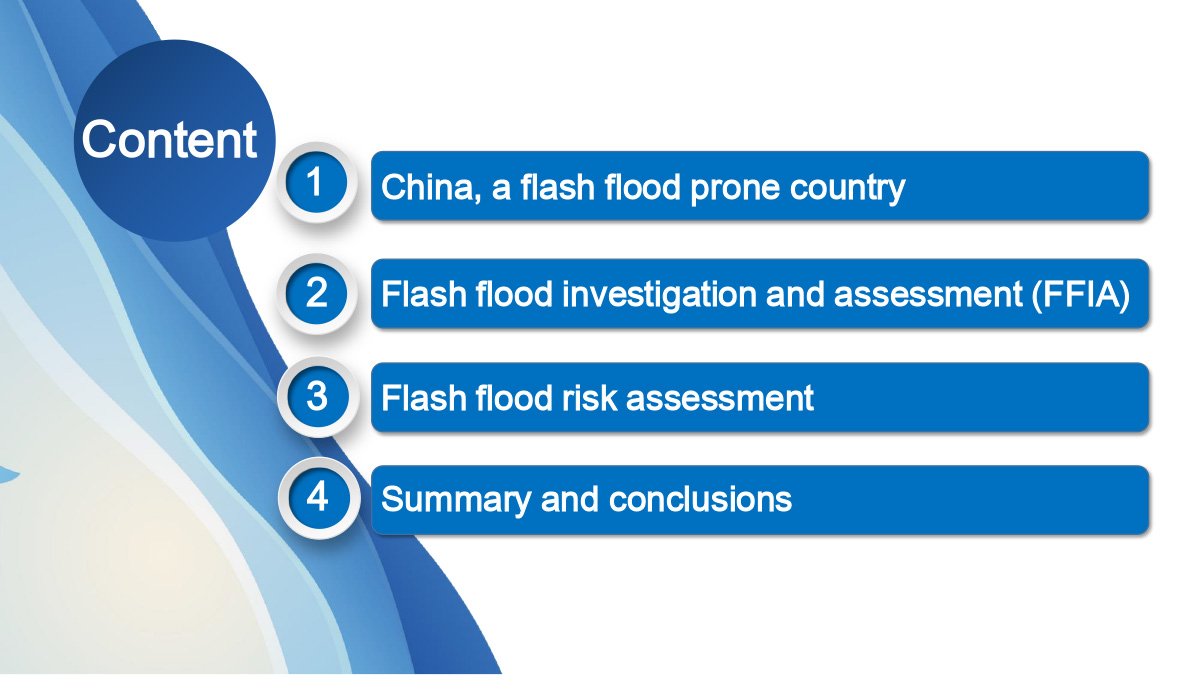 Content

1 China, a flash flood prone country

2 Flash flood investigation and assessment (FFIA)

3 Flash flood risk assessment

4 Summary and conclusions